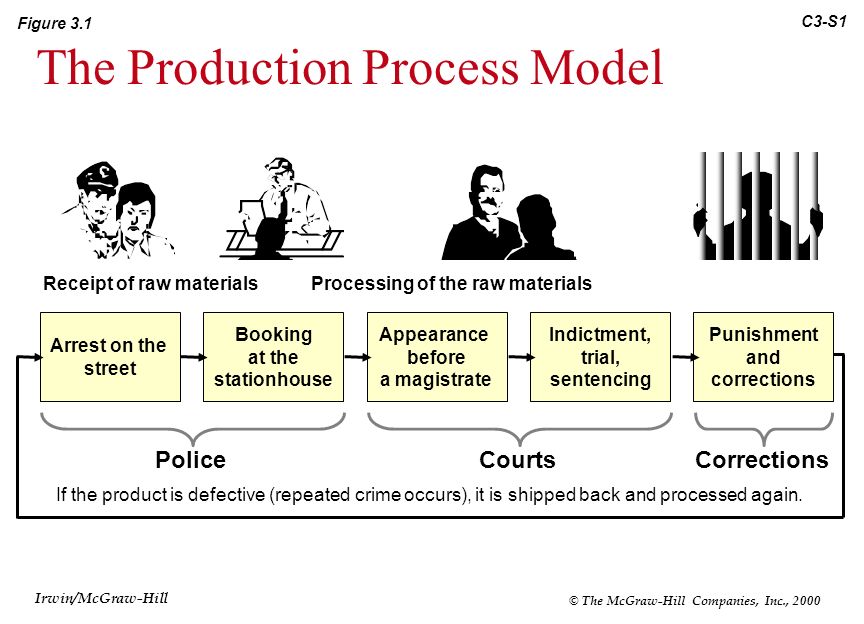 Figure 3.1

C3-S1

The Production Process Model

Receipt of raw materials

Processing of the raw materials

Arrest on the street

Booking at the stationhouse

Appearance before a magistrate

Indictment, trial, sentencing

Punishment and corrections

Police

Courts

Corrections

If the product is defective (repeated crime occurs), it is shipped back and processed again.

Irwin/McGraw-Hill

© The McGraw-Hill Companies, Inc., 2000